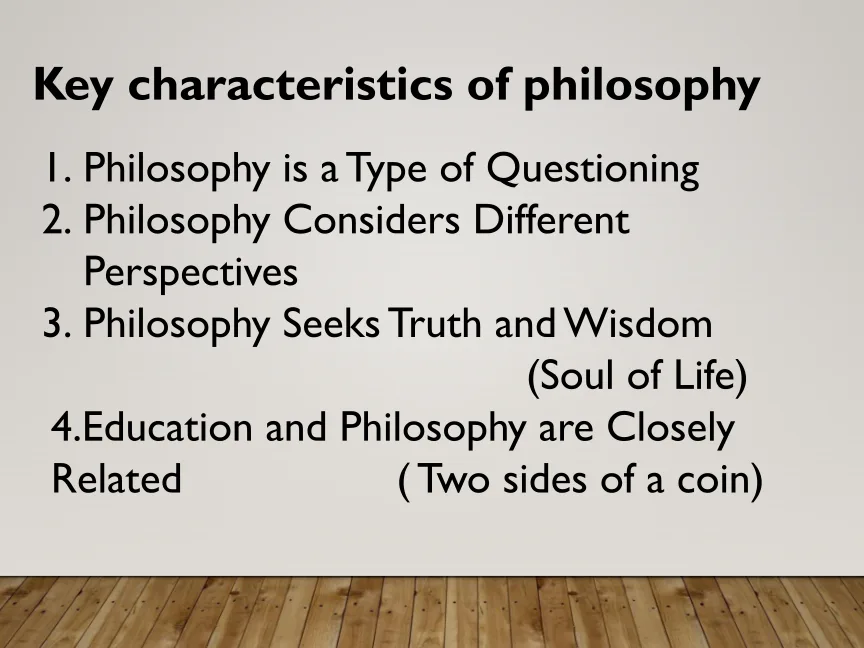 Key characteristics of philosophy

1. Philosophy is a Type of Questioning
2. Philosophy Considers Different Perspectives
3. Philosophy Seeks Truth and Wisdom (Soul of Life)

4.Education and Philosophy are Closely Related ( Two sides of a coin)